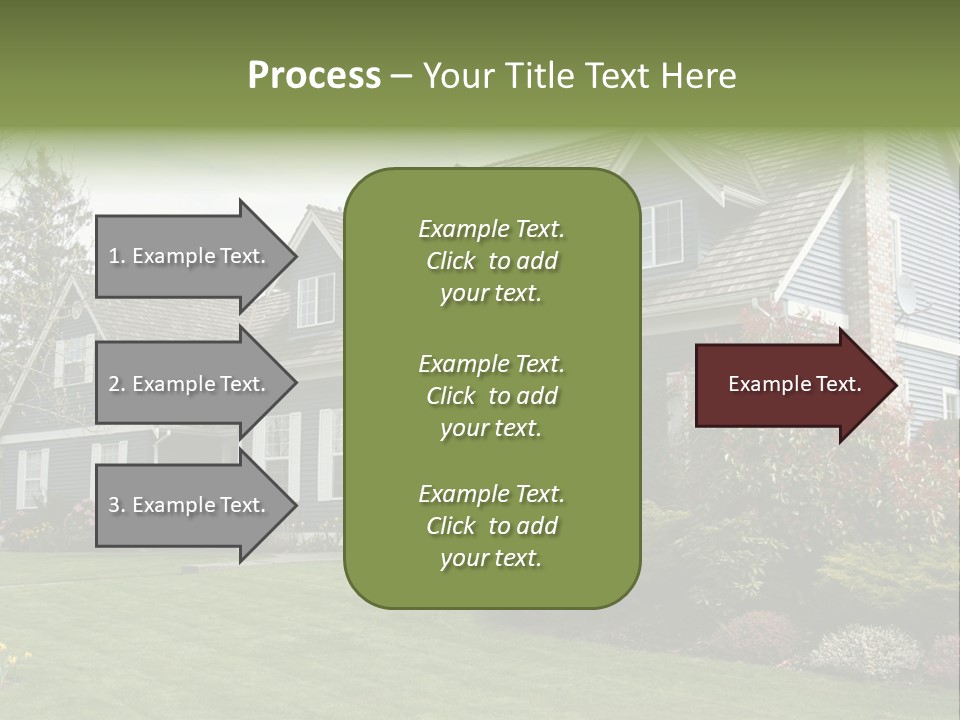 Process – Your Title Text Here

1. Example Text.

2. Example Text.

3. Example Text.

Example Text. Click to add your text.

Example Text. Click to add your text.

Example Text. Click to add your text.

Example Text.